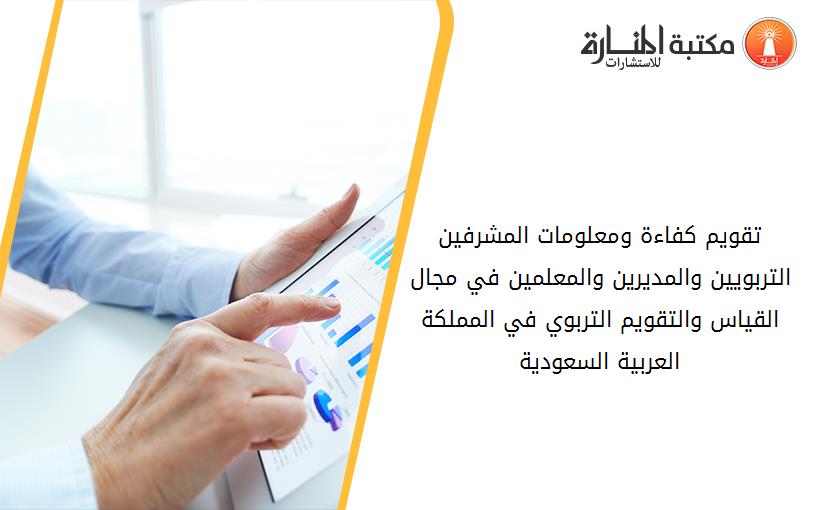 مكتبة المنارة
للاستشارات

تقويم كفاءة ومعلومات المشرفين التربويين والمديرين والمعلمين في مجال القياس والتقويم التربوي في المملكة العربية السعودية